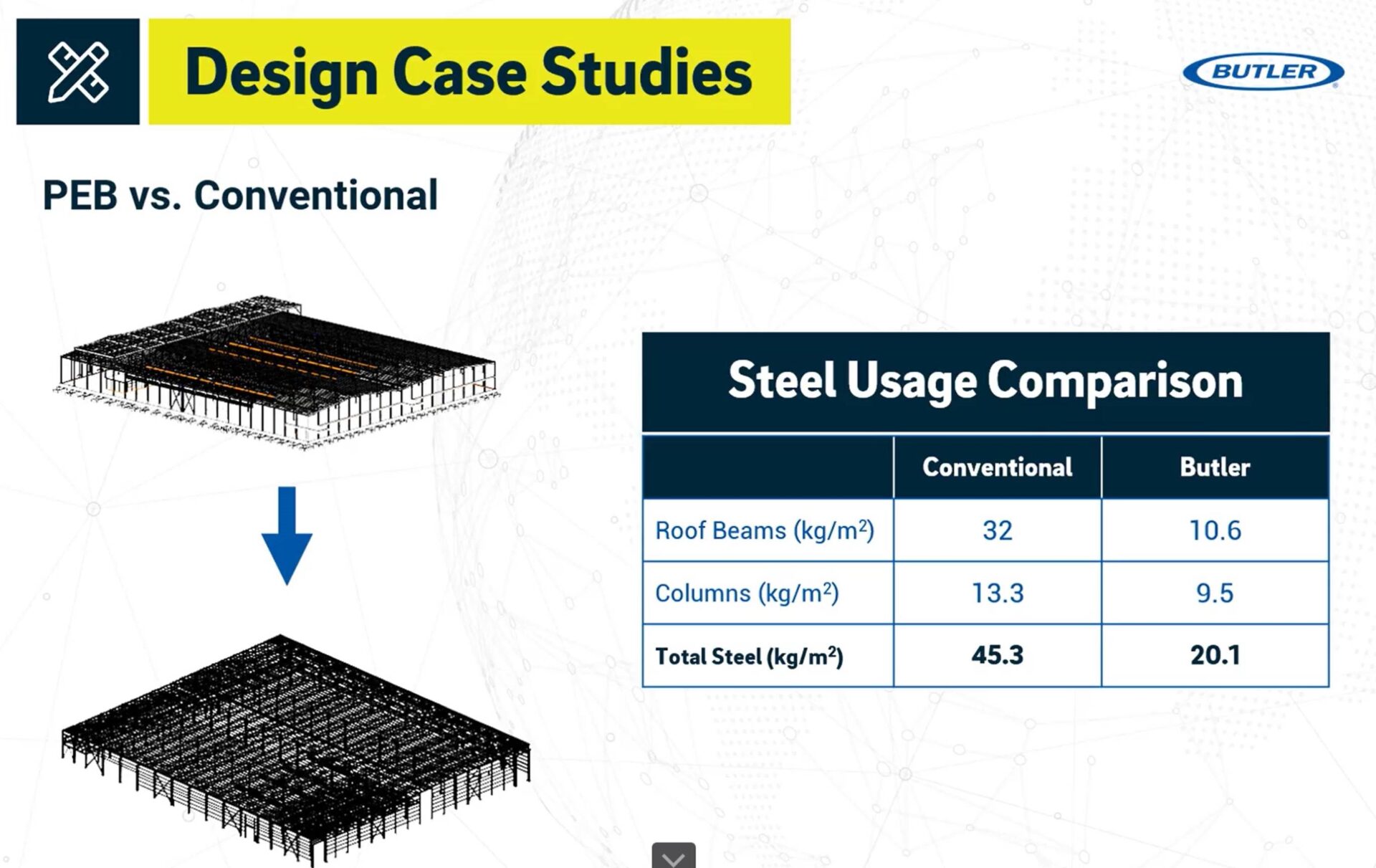 Design Case Studies

BUTLER

PEB vs. Conventional

Steel Usage Comparison

| | Conventional | Butler |
|---|---|---|
| Roof Beams (kg/m$^2$) | 32 | 10.6 |
| Columns (kg/m$^2$) | 13.3 | 9.5 |
| Total Steel (kg/m$^2$) | 45.3 | 20.1 |